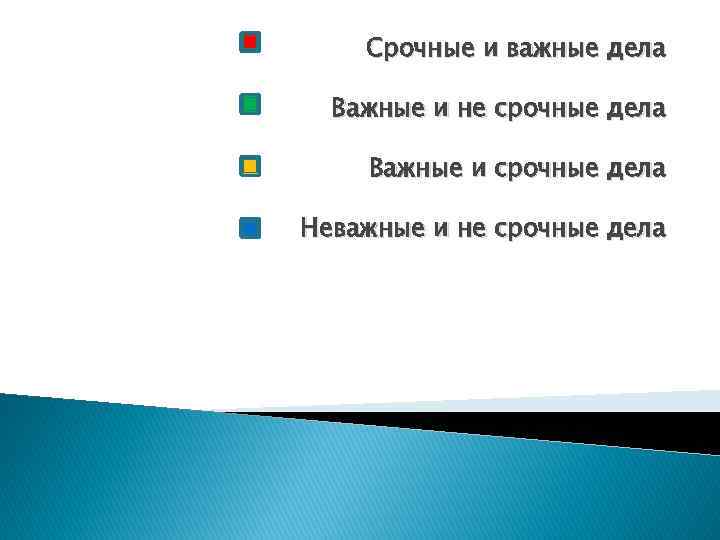 Срочные и важные дела

Важные и не срочные дела

Важные и срочные дела

Неважные и не срочные дела